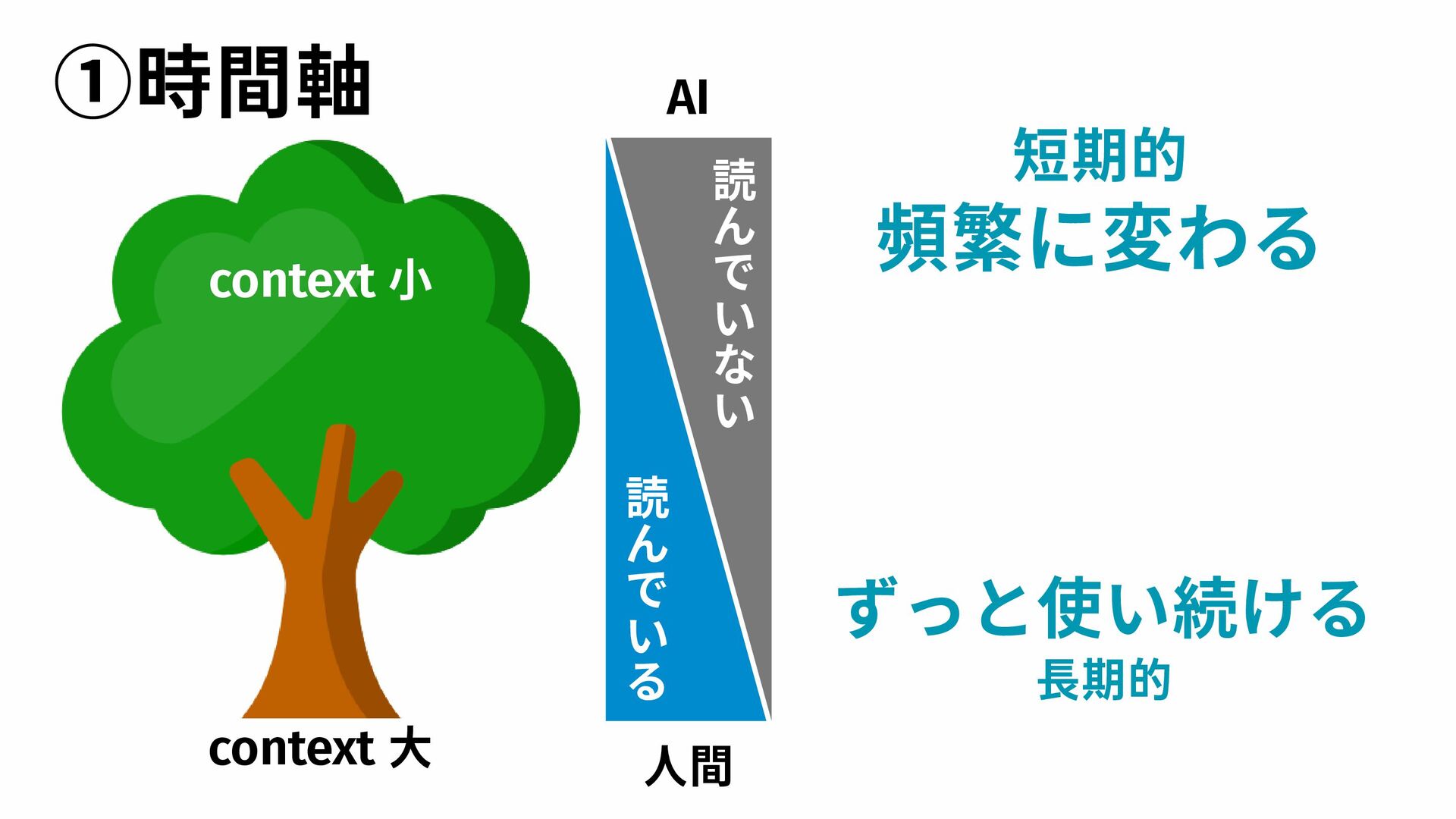 ①時間軸

context 小

context 大

AI

読んでいない

読んでいる

人間

短期的
頻繁に変わる

ずっと使い続ける
長期的